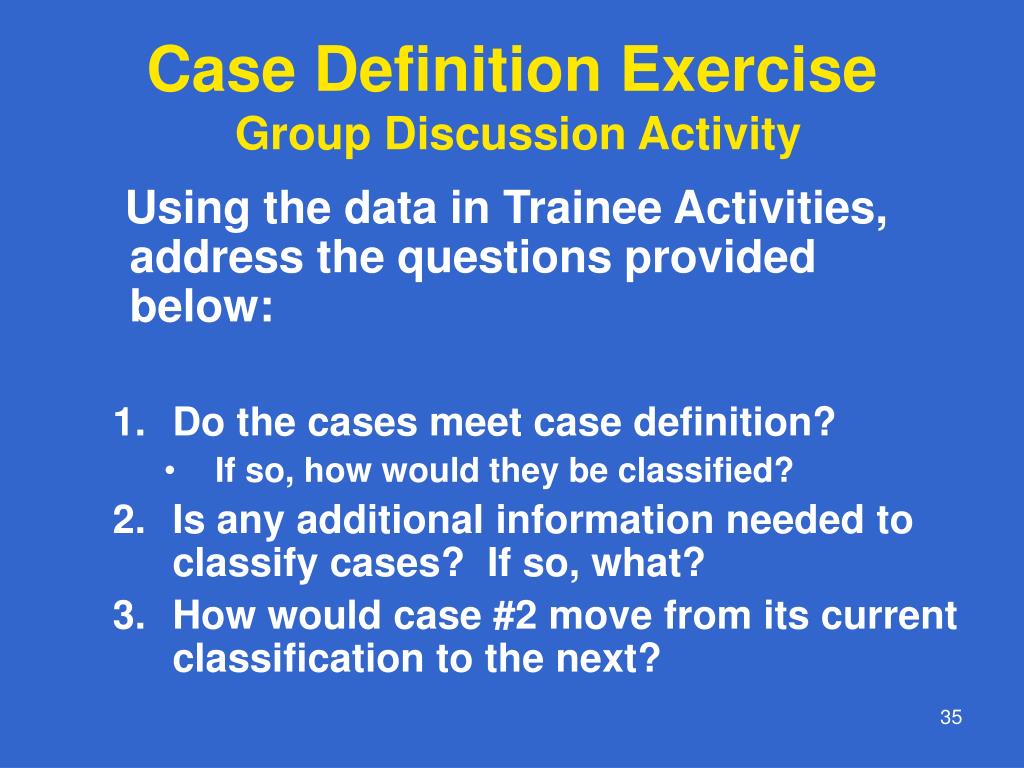 Case Definition Exercise
Group Discussion Activity

Using the data in Trainee Activities, address the questions provided below:

1. Do the cases meet case definition?
• If so, how would they be classified?
2. Is any additional information needed to classify cases? If so, what?
3. How would case #2 move from its current classification to the next?

35